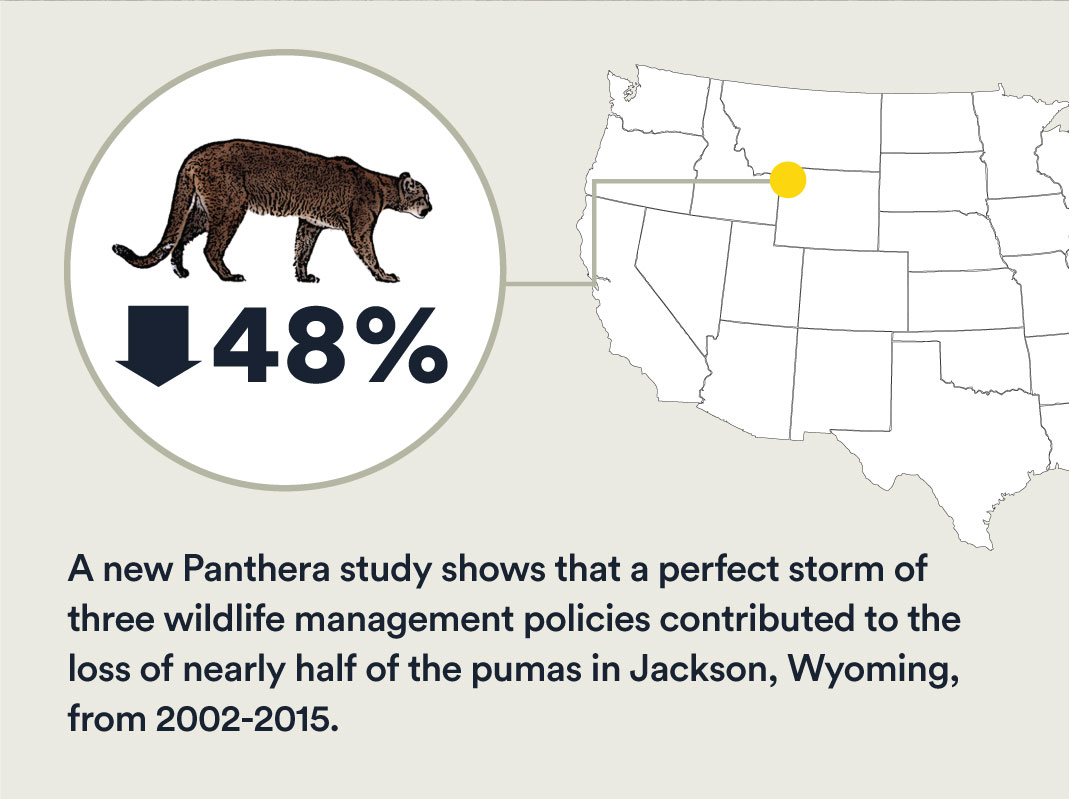 48%

A new Panthera study shows that a perfect storm of three wildlife management policies contributed to the loss of nearly half of the pumas in Jackson, Wyoming, from 2002-2015.